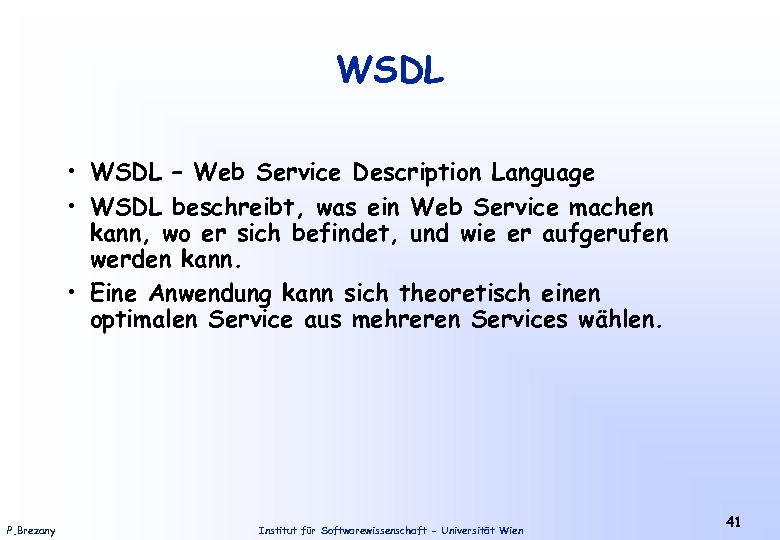 WSDL

• WSDL – Web Service Description Language
• WSDL beschreibt, was ein Web Service machen kann, wo er sich befindet, und wie er aufgerufen werden kann.
• Eine Anwendung kann sich theoretisch einen optimalen Service aus mehreren Services wählen.

P.Brezany

Institut für Softwarewissenschaft – Universität Wien

41